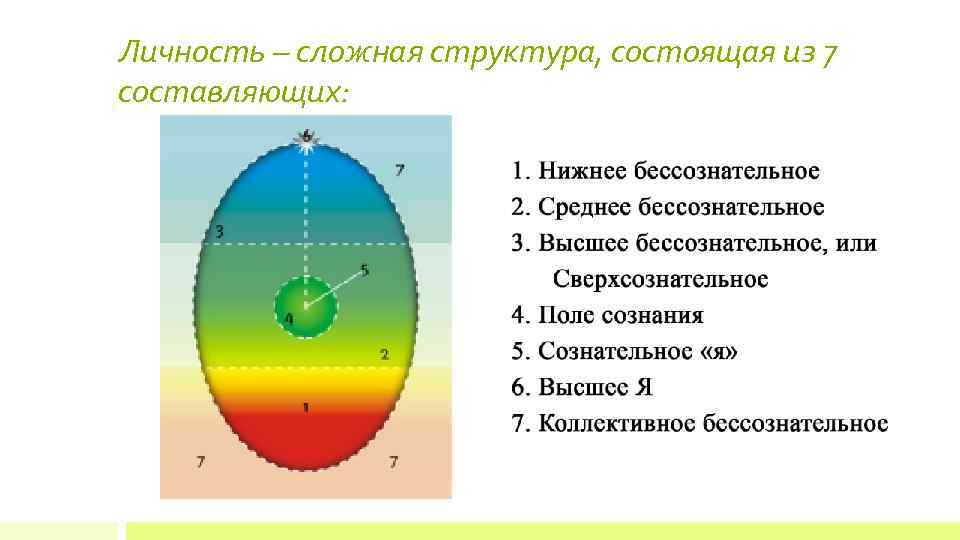 Личность – сложная структура, состоящая из 7 составляющих:

6
7
3
5
4
2
1
7
7

1. Нижнее бессознательное
2. Среднее бессознательное
3. Высшее бессознательное, или Сверхсознательное
4. Поле сознания
5. Сознательное «я»
6. Высшее Я
7. Коллективное бессознательное